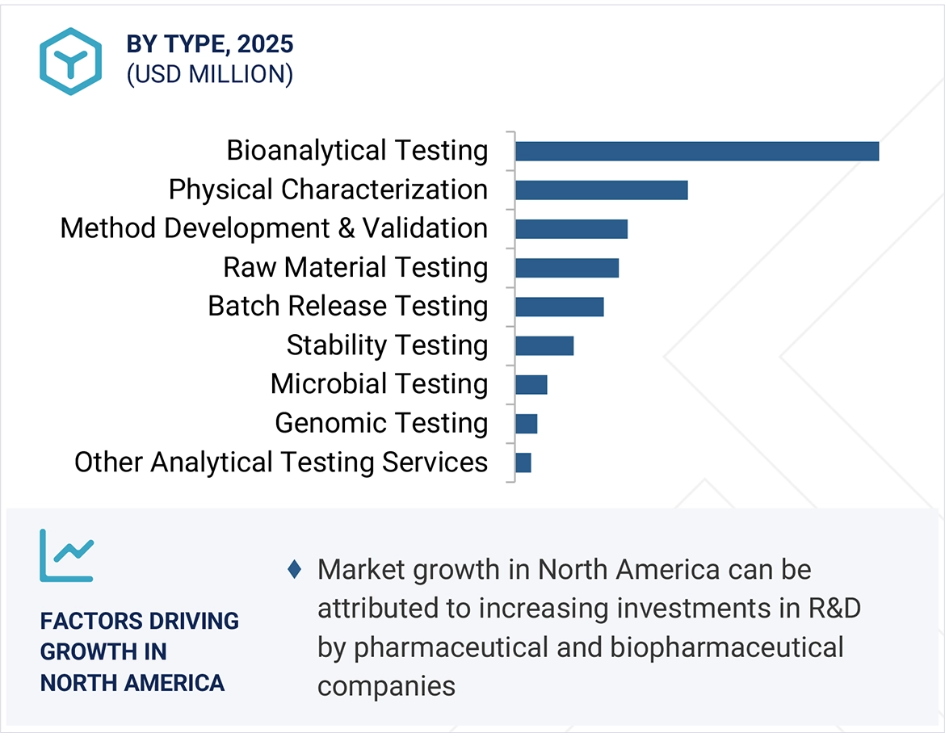 BY TYPE, 2025
(USD MILLION)

Bioanalytical Testing
Physical Characterization
Method Development & Validation
Raw Material Testing
Batch Release Testing
Stability Testing
Microbial Testing
Genomic Testing
Other Analytical Testing Services

FACTORS DRIVING GROWTH IN NORTH AMERICA

♦ Market growth in North America can be attributed to increasing investments in R&D by pharmaceutical and biopharmaceutical companies